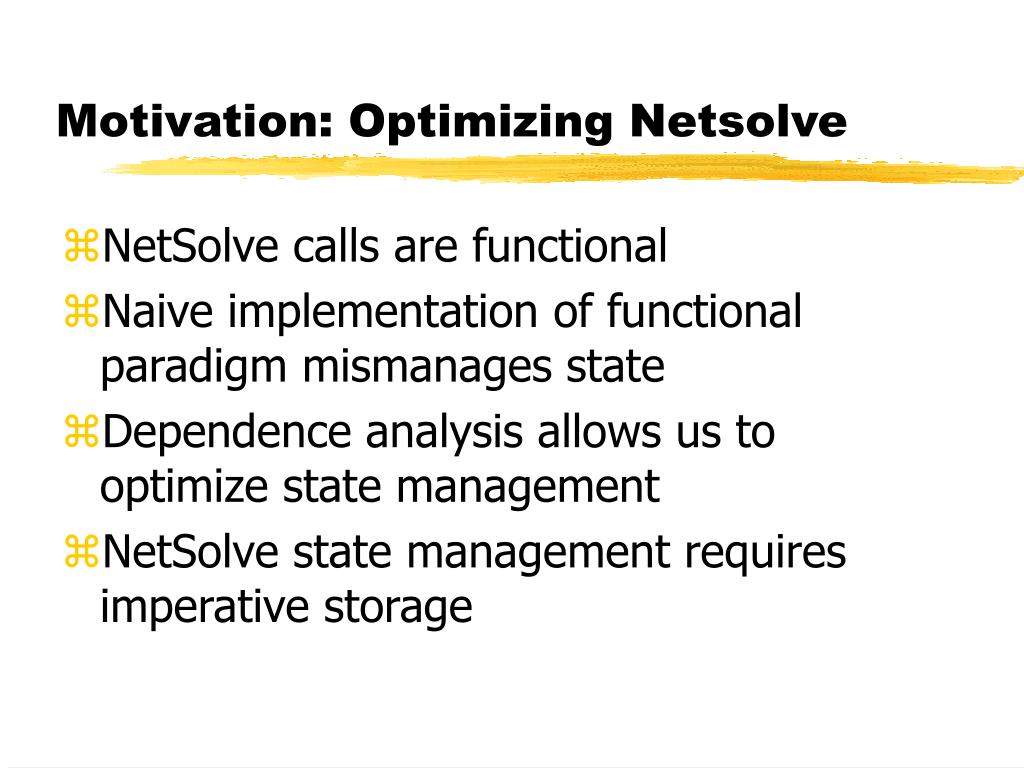 Motivation: Optimizing Netsolve

⌘NetSolve calls are functional

⌘Naive implementation of functional paradigm mismanages state

⌘Dependence analysis allows us to optimize state management

⌘NetSolve state management requires imperative storage